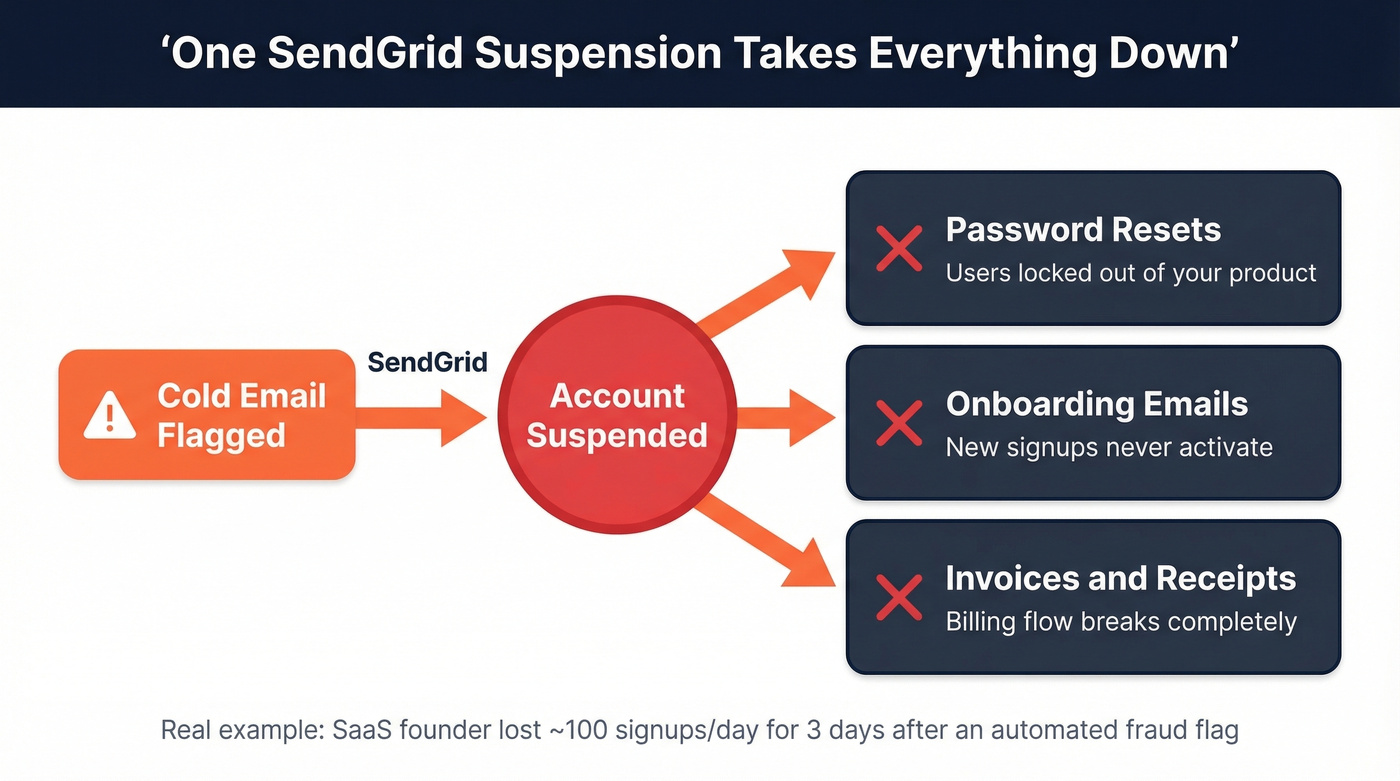 ‘One SendGrid Suspension Takes Everything Down’

Cold Email Flagged

SendGrid

Account Suspended

Password Resets
Users locked out of your product

Onboarding Emails
New signups never activate

Invoices and Receipts
Billing flow breaks completely

Real example: SaaS founder lost ~100 signups/day for 3 days after an automated fraud flag